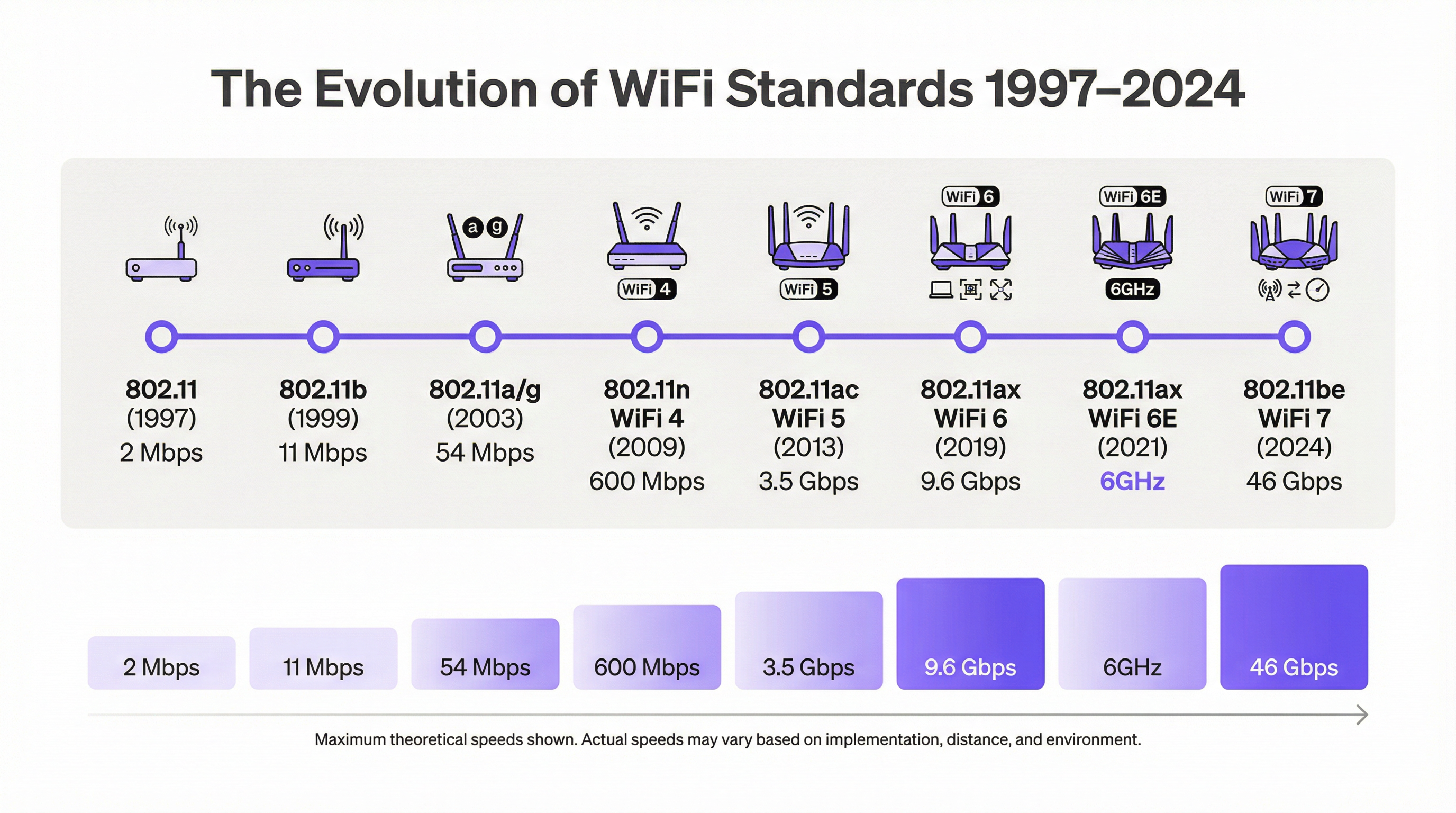 The Evolution of WiFi Standards 1997–2024

a g

WiFi 4

WiFi 5

WiFi 6

WiFi 6E

6GHz

WiFi 7

802.11
(1997)
2 Mbps

802.11b
(1999)
11 Mbps

802.11a/g
(2003)
54 Mbps

802.11n
WiFi 4
(2009)
600 Mbps

802.11ac
WiFi 5
(2013)
3.5 Gbps

802.11ax
WiFi 6
(2019)
9.6 Gbps

802.11ax
WiFi 6E
(2021)
6GHz

802.11be
WiFi 7
(2024)
46 Gbps

2 Mbps

11 Mbps

54 Mbps

600 Mbps

3.5 Gbps

9.6 Gbps

6GHz

46 Gbps

Maximum theoretical speeds shown. Actual speeds may vary based on implementation, distance, and environment.